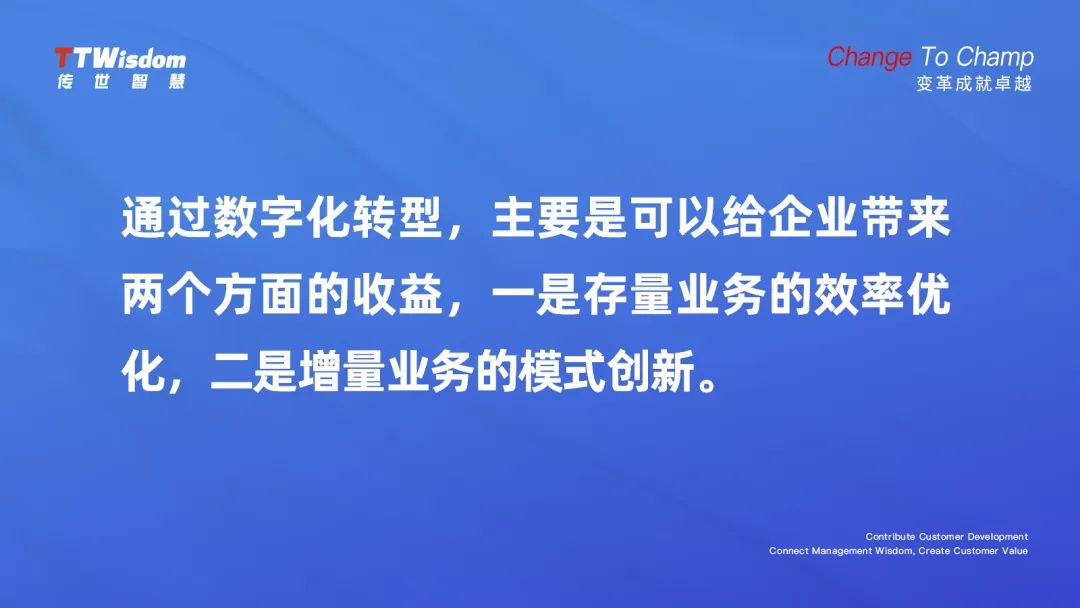 TTWisdom
传世智慧

Change To Champ
变革成就卓越

通过数字化转型，主要是可以给企业带来两个方面的收益，一是存量业务的效率优化，二是增量业务的模式创新。

Contribute Customer Development
Connect Management Wisdom, Create Customer Value